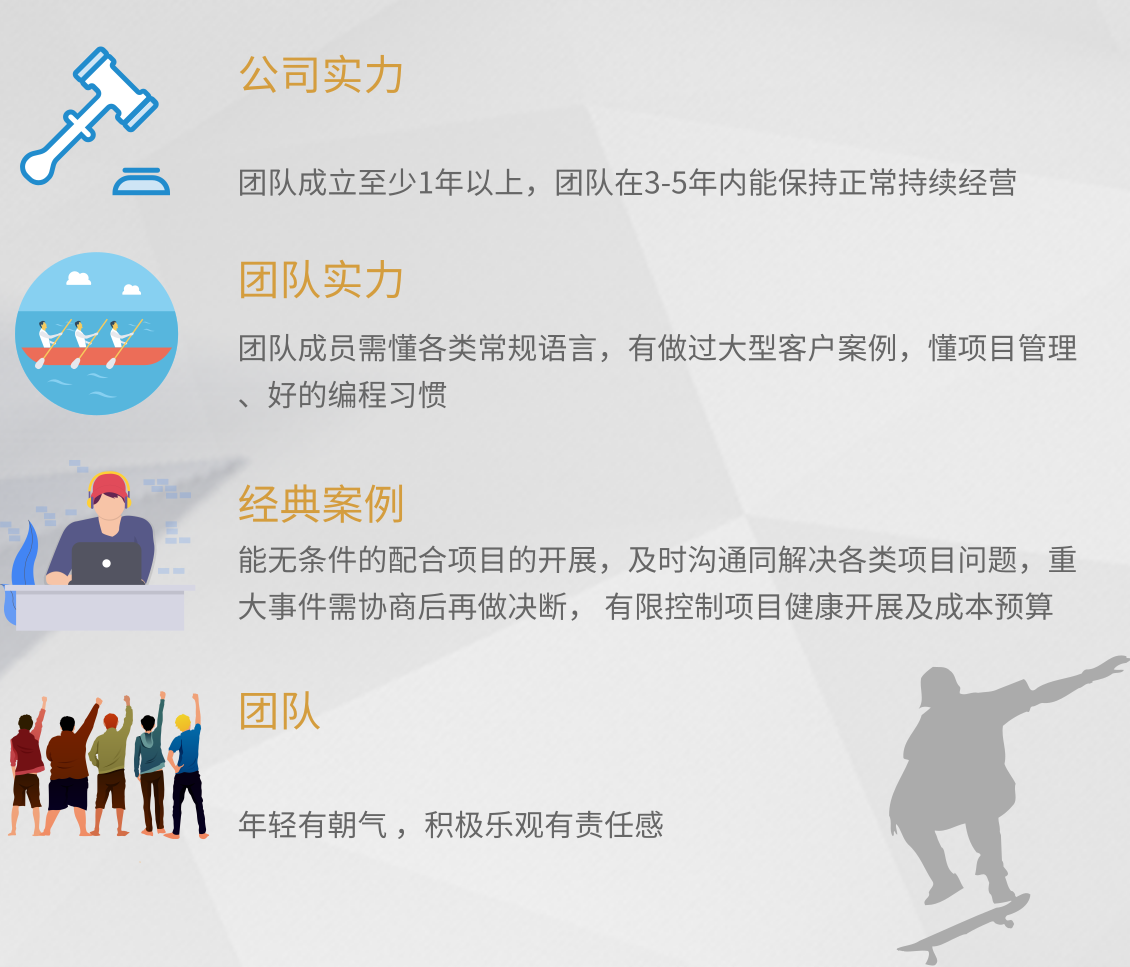 公司实力

团队成立至少1年以上，团队在3-5年内能保持正常持续经营

团队实力

团队成员需懂各类常规语言，有做过大型客户案例，懂项目管理、好的编程习惯

经典案例

能无条件的配合项目的开展，及时沟通同解决各类项目问题，重大事件需协商后再做决断， 有限控制项目健康开展及成本预算

团队

年轻有朝气 ，积极乐观有责任感